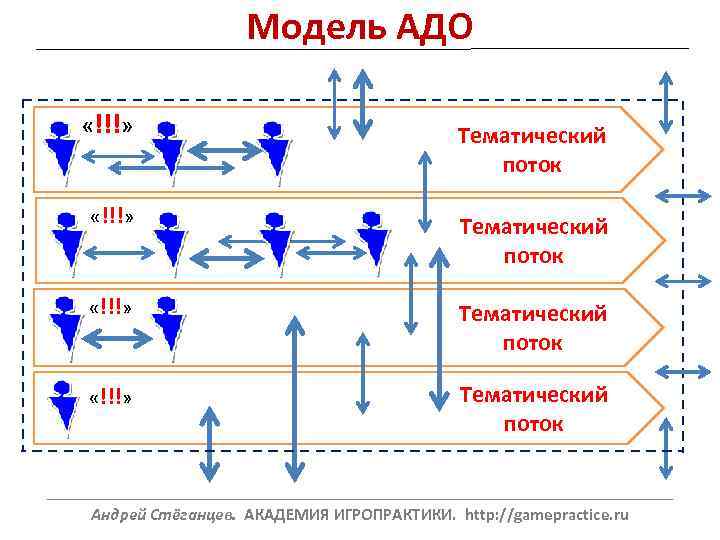 Модель АДО

«!!!»

Тематический поток

«!!!»

Тематический поток

«!!!»

Тематический поток

«!!!»

Тематический поток

Андрей Стёганцев. АКАДЕМИЯ ИГРОПРАКТИКИ. http://gamepractice.ru